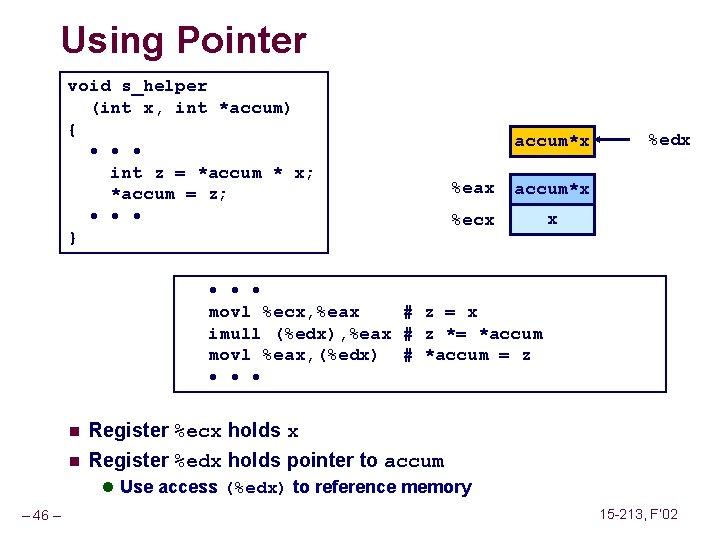 Using Pointer

void s_helper
(int x, int *accum)
{
• • •
int z = *accum * x;
*accum = z;
• • •
}

accum*x

%edx

%eax accum*x

%ecx x

• • •
movl %ecx,%eax # z = x
imull (%edx),%eax # z *= *accum
movl %eax,(%edx) # *accum = z
• • •

Register %ecx holds x

Register %edx holds pointer to accum

Use access (%edx) to reference memory

– 46 –

15-213, F'02